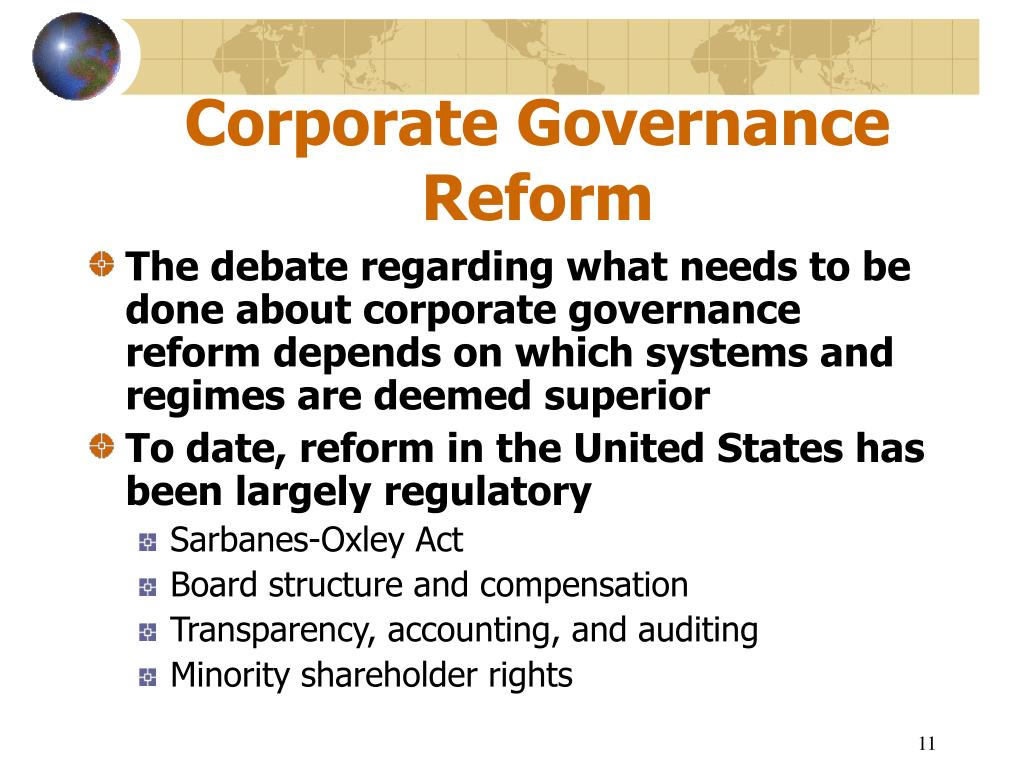 Corporate Governance Reform

The debate regarding what needs to be done about corporate governance reform depends on which systems and regimes are deemed superior

To date, reform in the United States has been largely regulatory

Sarbanes-Oxley Act

Board structure and compensation

Transparency, accounting, and auditing

Minority shareholder rights

11